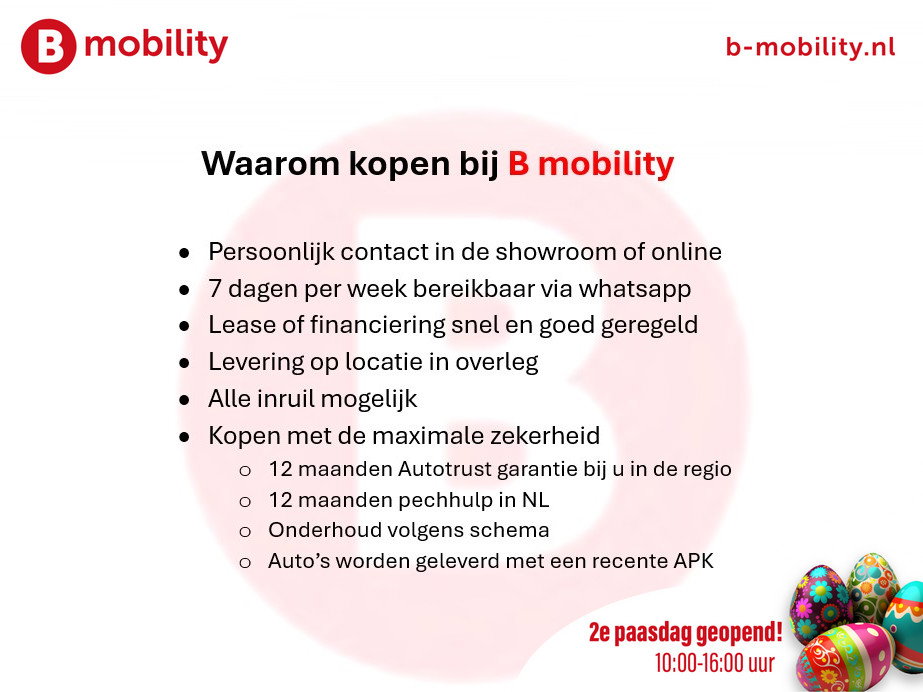 B mobility

b-mobility.nl

Waarom kopen bij B mobility

- Persoonlijk contact in de showroom of online
- 7 dagen per week bereikbaar via whatsapp
- Lease of financiering snel en goed geregeld
- Levering op locatie in overleg
- Alle inruil mogelijk
- Kopen met de maximale zekerheid
  - 12 maanden Autotrust garantie bij u in de regio
  - 12 maanden pechhulp in NL
  - Onderhoud volgens schema
  - Auto's worden geleverd met een recente APK

2e paasdag geopend!
10:00-16:00 uur